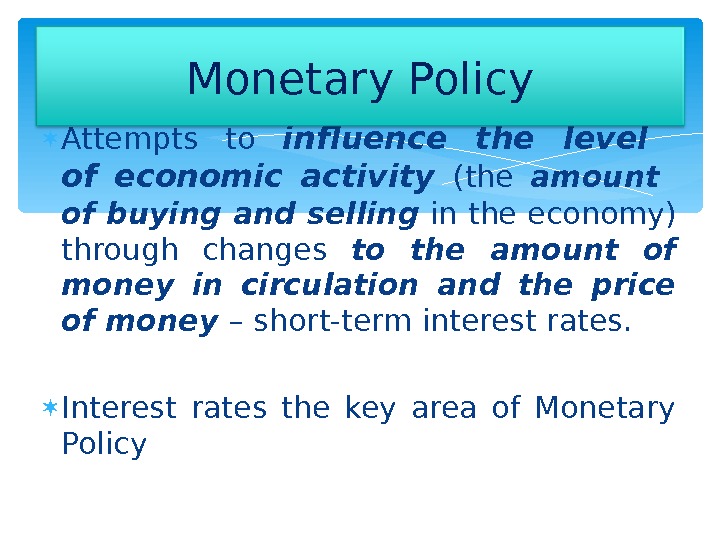 Monetary Policy

Attempts to influence the level of economic activity (the amount of buying and selling in the economy) through changes to the amount of money in circulation and the price of money – short-term interest rates.

Interest rates the key area of Monetary Policy